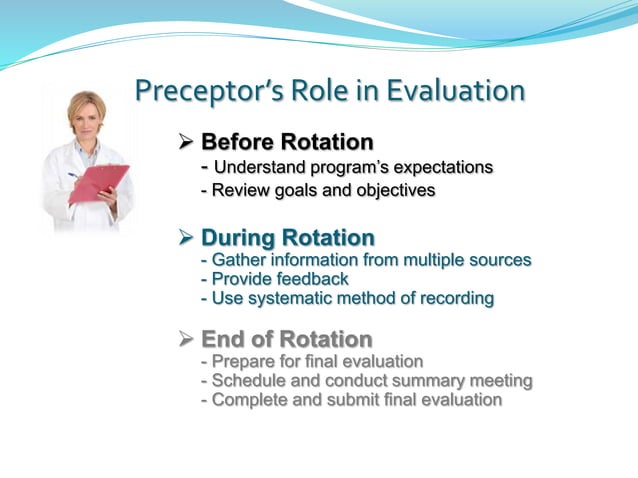 Preceptor's Role in Evaluation

➢ Before Rotation
- Understand program's expectations
- Review goals and objectives

➢ During Rotation
- Gather information from multiple sources
- Provide feedback
- Use systematic method of recording

➢ End of Rotation
- Prepare for final evaluation
- Schedule and conduct summary meeting
- Complete and submit final evaluation